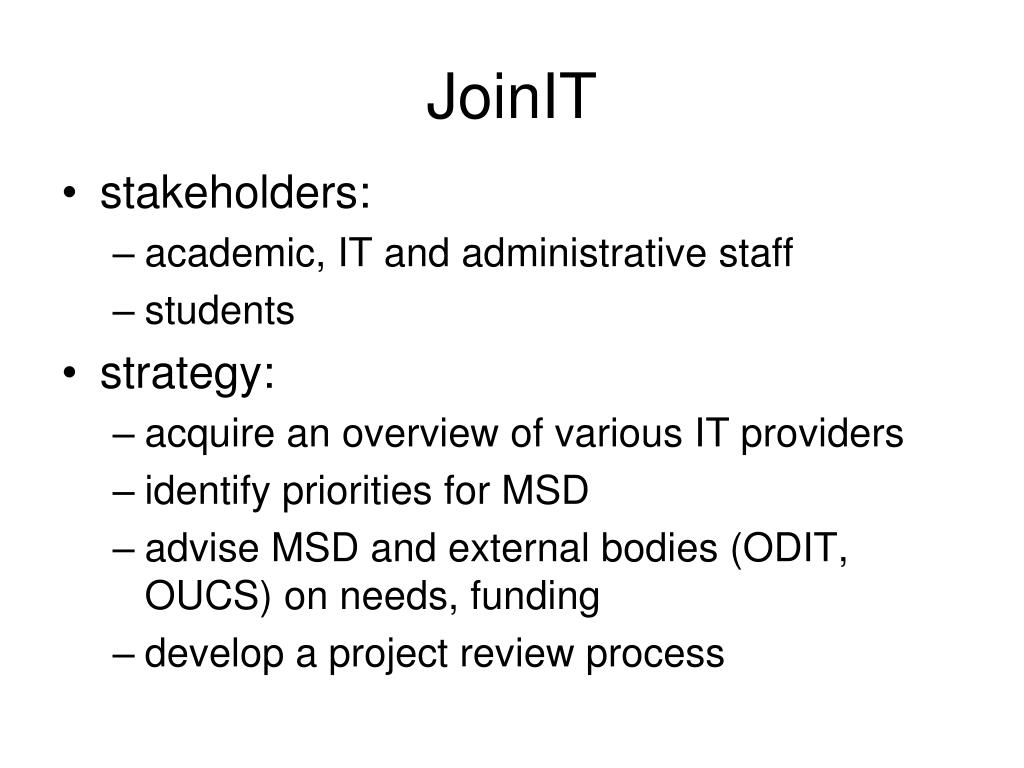 JoinIT

• stakeholders:
 – academic, IT and administrative staff
 – students
• strategy:
 – acquire an overview of various IT providers
 – identify priorities for MSD
 – advise MSD and external bodies (ODIT, OUCS) on needs, funding
 – develop a project review process